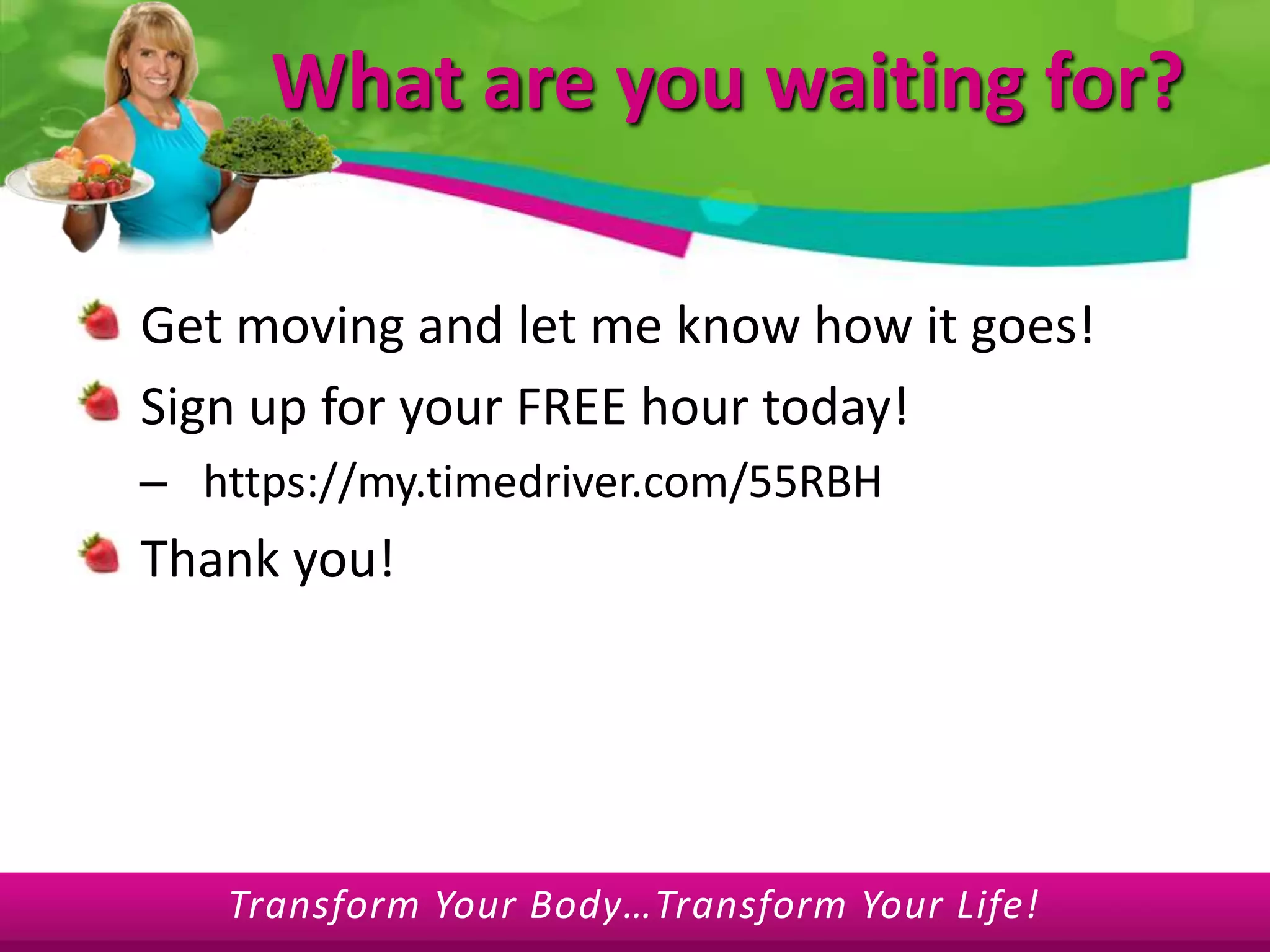 What are you waiting for?

Get moving and let me know how it goes!

Sign up for your FREE hour today!

– https://my.timedriver.com/55RBH

Thank you!

Transform Your Body…Transform Your Life!